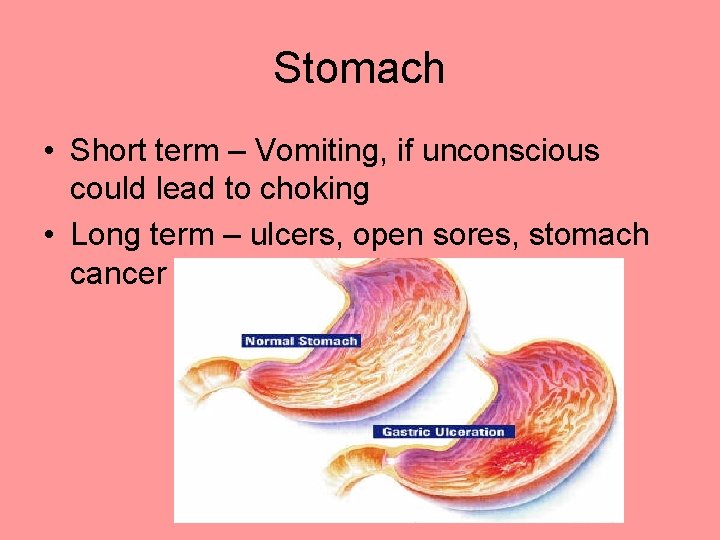 Stomach

• Short term – Vomiting, if unconscious could lead to choking

• Long term – ulcers, open sores, stomach cancer

Normal Stomach

Gastric Ulceration